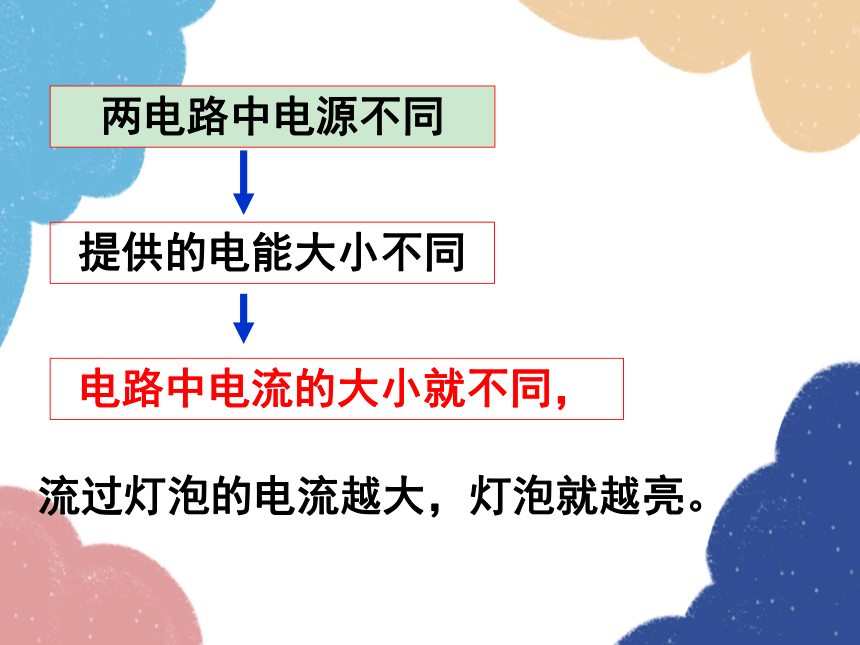 两电路中电源不同

提供的电能大小不同

电路中电流的大小就不同，

流过灯泡的电流越大，灯泡就越亮。